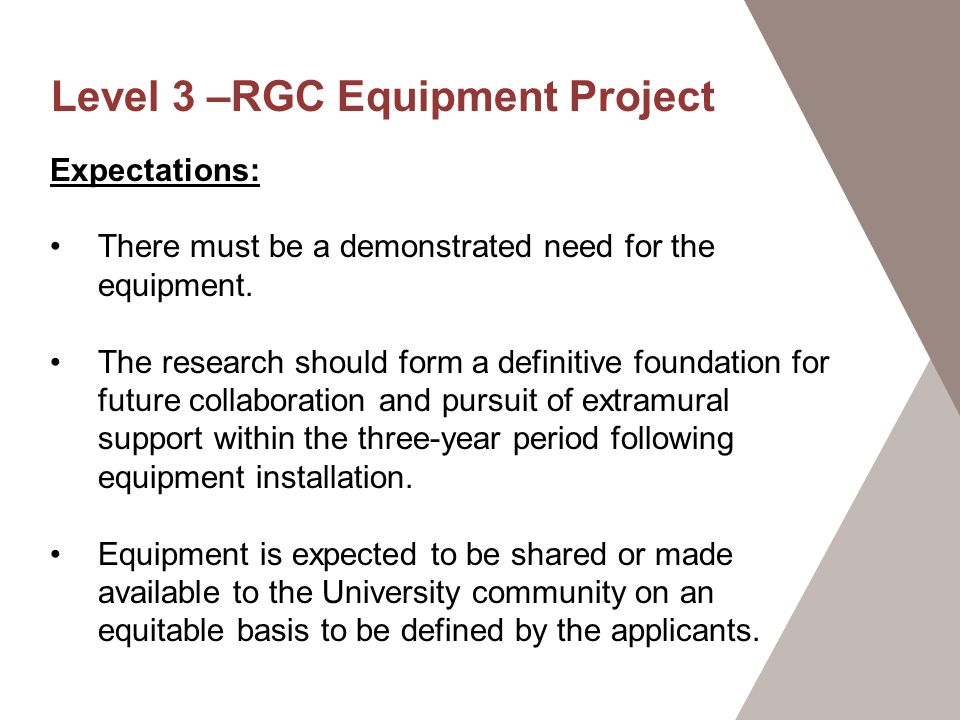 Level 3 –RGC Equipment Project

Expectations:

• There must be a demonstrated need for the equipment.

• The research should form a definitive foundation for future collaboration and pursuit of extramural support within the three-year period following equipment installation.

• Equipment is expected to be shared or made available to the University community on an equitable basis to be defined by the applicants.